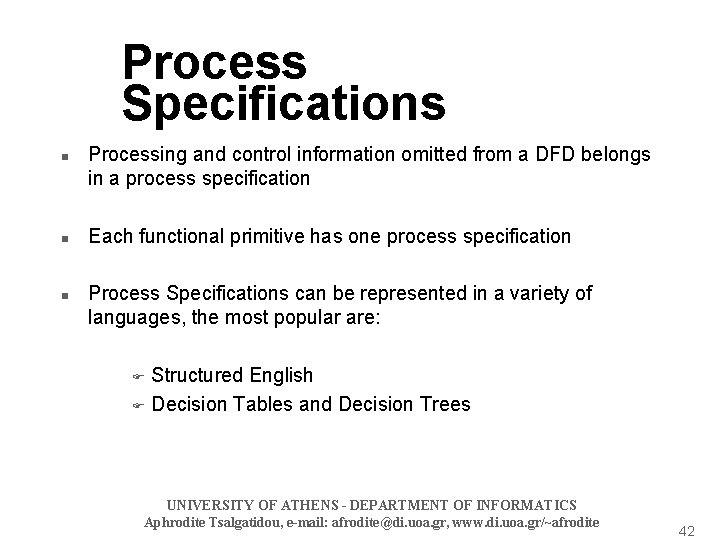 Process Specifications

- Processing and control information omitted from a DFD belongs in a process specification

- Each functional primitive has one process specification

- Process Specifications can be represented in a variety of languages, the most popular are:

  - Structured English
  - Decision Tables and Decision Trees

UNIVERSITY OF ATHENS - DEPARTMENT OF INFORMATICS
Aphrodite Tsalgatidou, e-mail: afrodite@di.uoa.gr, www.di.uoa.gr/~afrodite

42